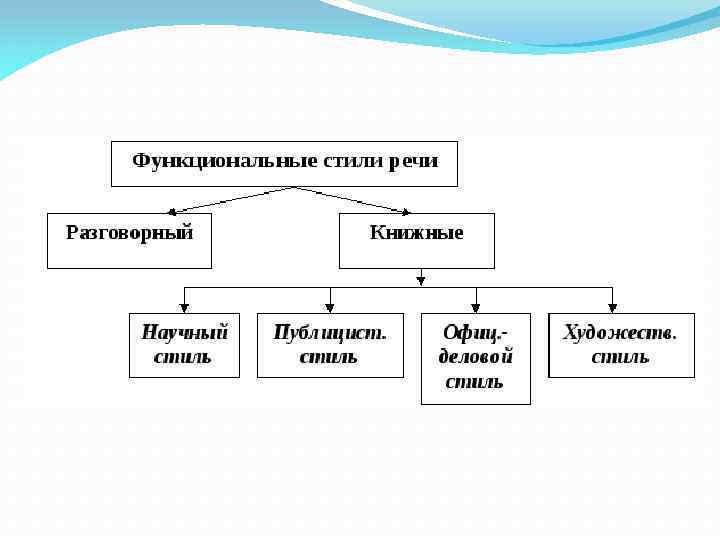 Функциональные стили речи

Разговорный

Книжные

Научный стиль

Публицист. стиль

Офиц.-деловой стиль

Художеств. стиль